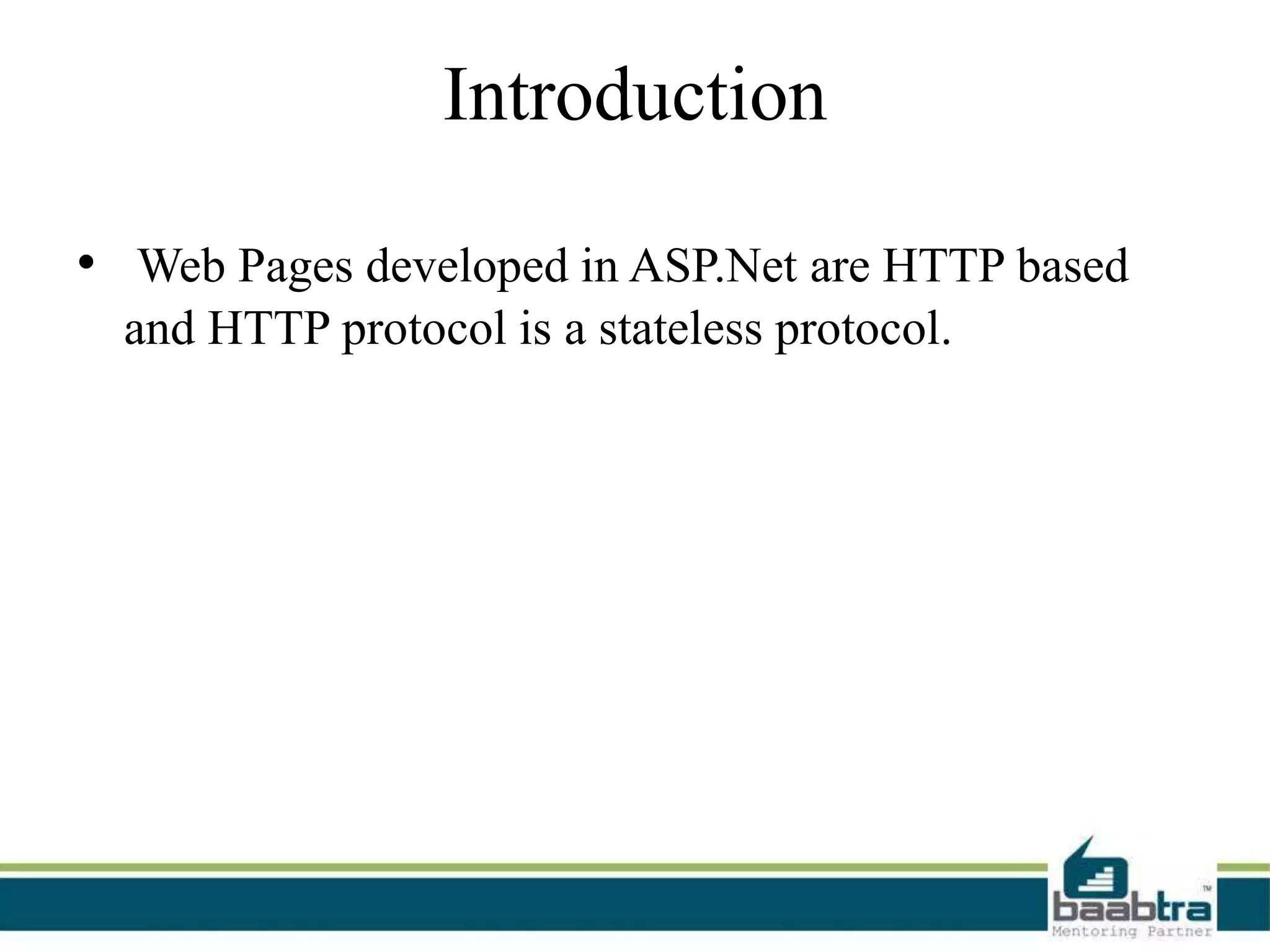 Introduction

• Web Pages developed in ASP.Net are HTTP based and HTTP protocol is a stateless protocol.

baabtra™
Mentoring Partner